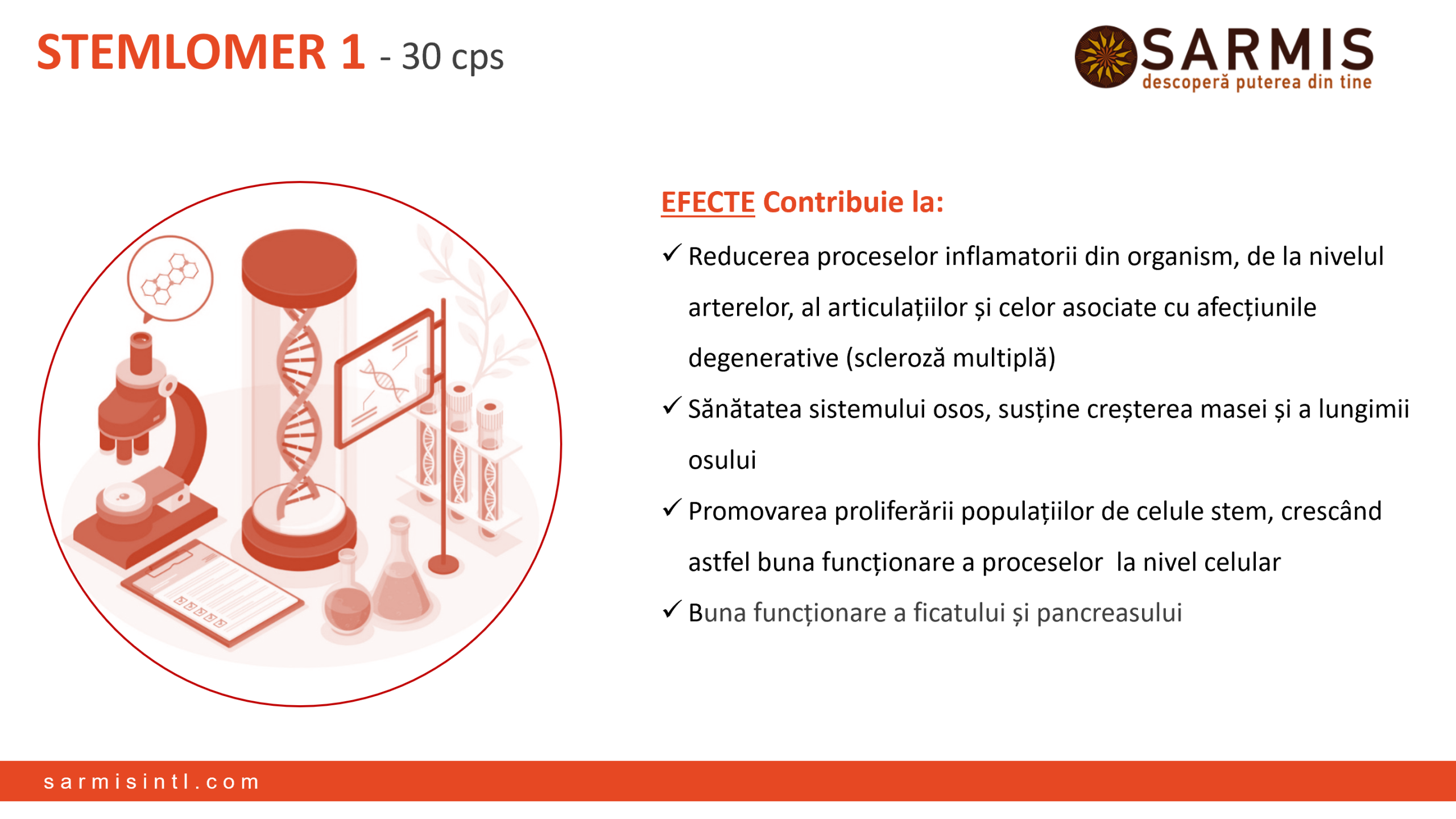 STEMLOMER 1 - 30 cps

SARMIS
descoperă puterea din tine

EFECTE Contribuie la:

✓ Reducerea proceselor inflamatorii din organism, de la nivelul arterelor, al articulațiilor și celor asociate cu afecțiunile degenerative (scleroză multiplă)

✓ Sănătatea sistemului osos, susține creșterea masei și a lungimii osului

✓ Promovarea proliferării populațiilor de celule stem, crescând astfel buna funcționare a proceselor la nivel celular

✓ Buna funcționare a ficatului și pancreasului

sarmisintl.com